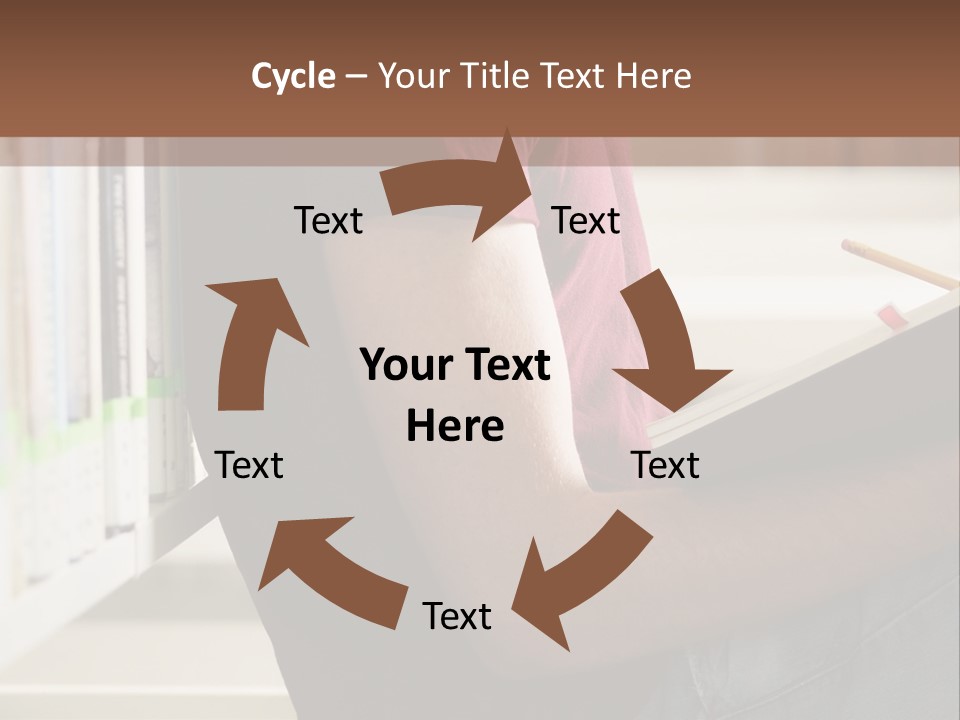 Cycle – Your Title Text Here

Text

Text

Your Text Here

Text

Text

Text